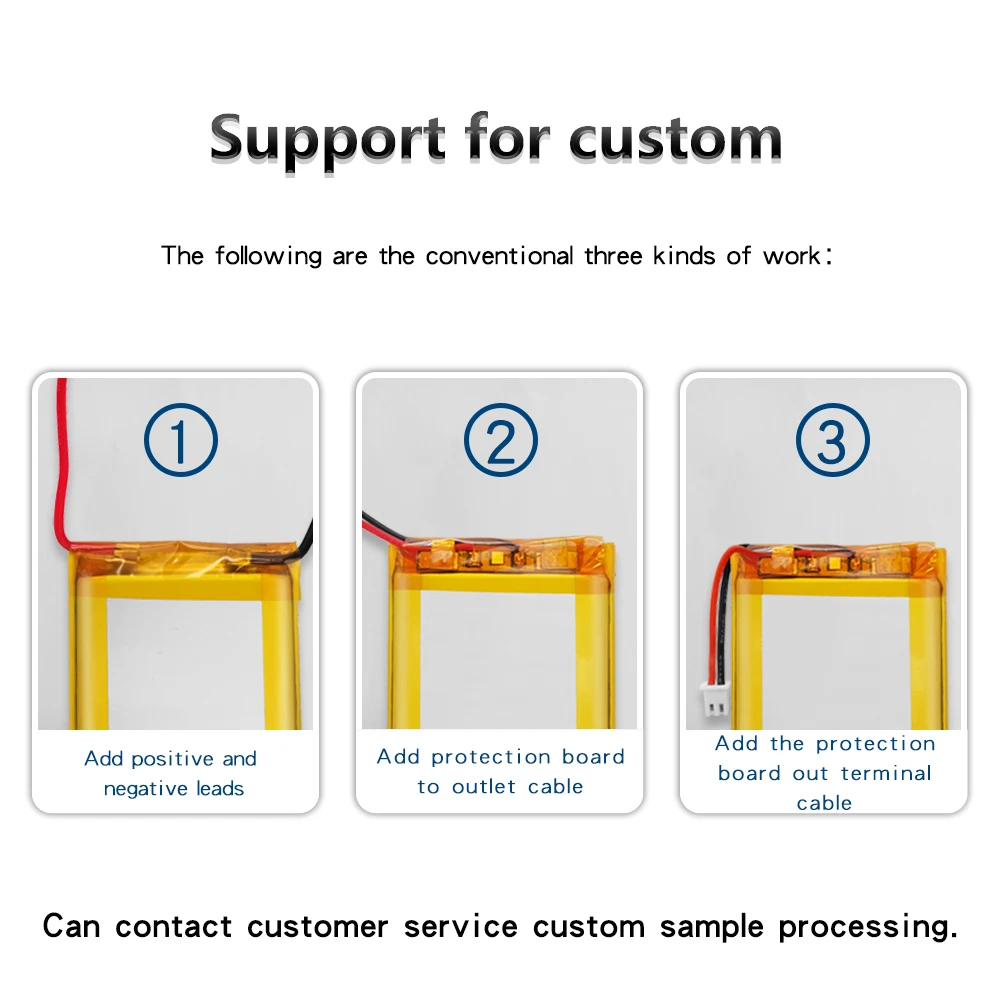 Support for custom

The following are the conventional three kinds of work:

①

Add positive and negative leads

②

Add protection board to outlet cable

③

Add the protection board out terminal cable

Can contact customer service custom sample processing.